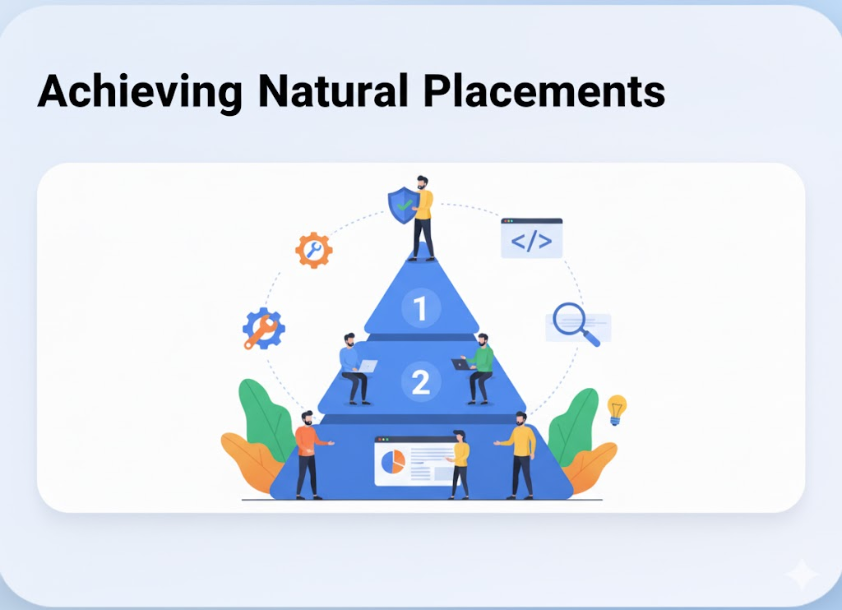 Achieving Natural Placements

</>

1

2